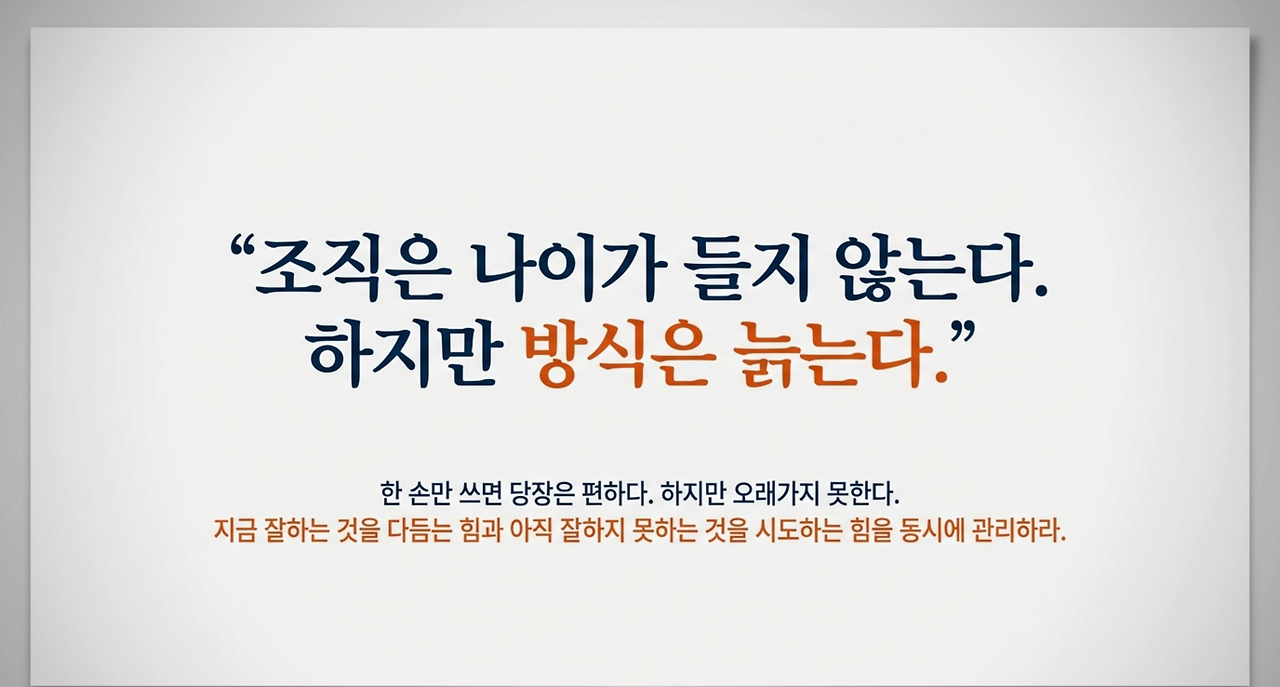 “조직은 나이가 들지 않는다.
하지만 방식은 늙는다.”

한 손만 쓰면 당장은 편하다. 하지만 오래가지 못한다.
지금 잘하는 것을 다듬는 힘과 아직 잘하지 못하는 것을 시도하는 힘을 동시에 관리하라.